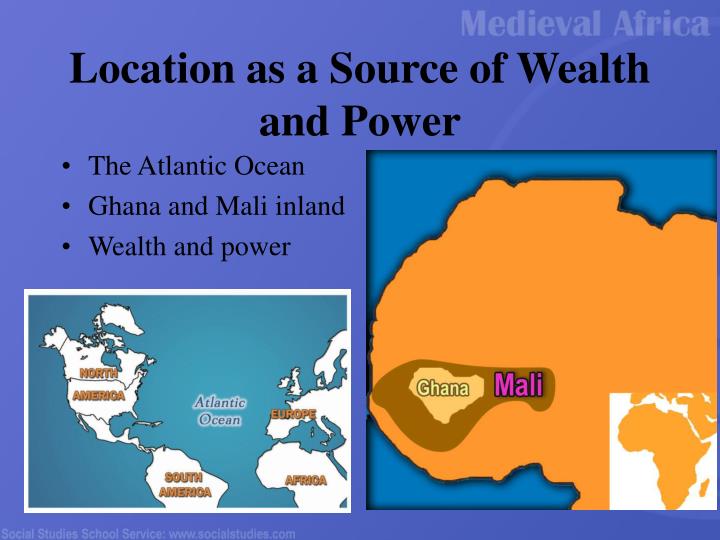 Medieval Africa

Location as a Source of Wealth and Power

• The Atlantic Ocean
• Ghana and Mali inland
• Wealth and power

NORTH AMERICA

Atlantic Ocean

EUROPE

SOUTH AMERICA

AFRICA

Ghana

Mali

Social Studies School Service: www.socialstudies.com